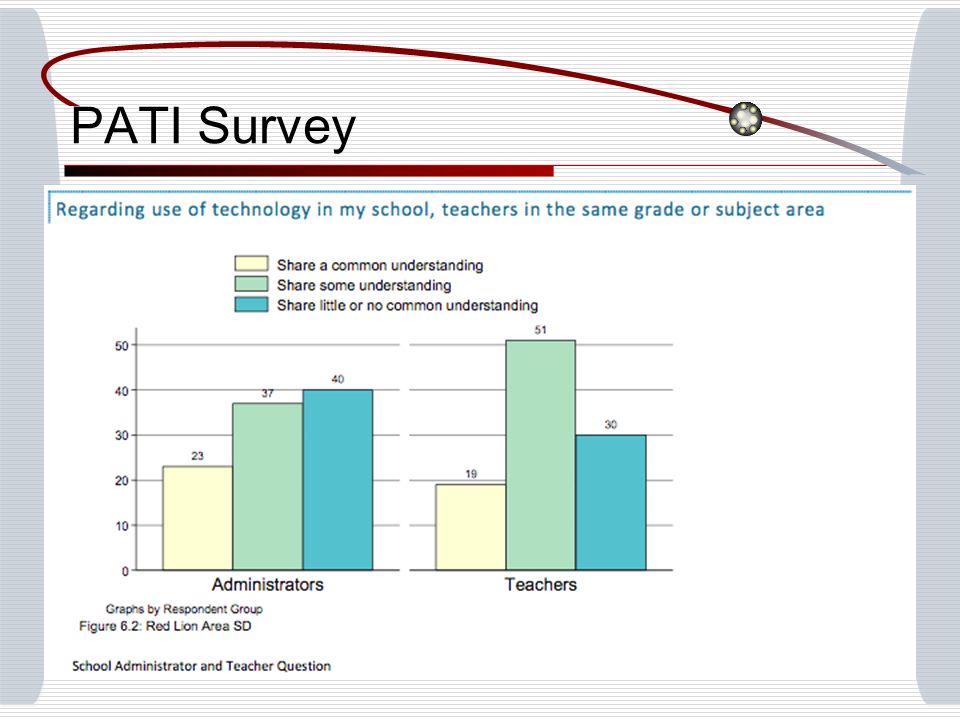 PATI Survey

Regarding use of technology in my school, teachers in the same grade or subject area

Share a common understanding
Share some understanding
Share little or no common understanding

50
40
30
20
10
0

23
37
40
Administrators

19
51
30
Teachers

Graphs by Respondent Group
Figure 6.2: Red Lion Area SD

School Administrator and Teacher Question